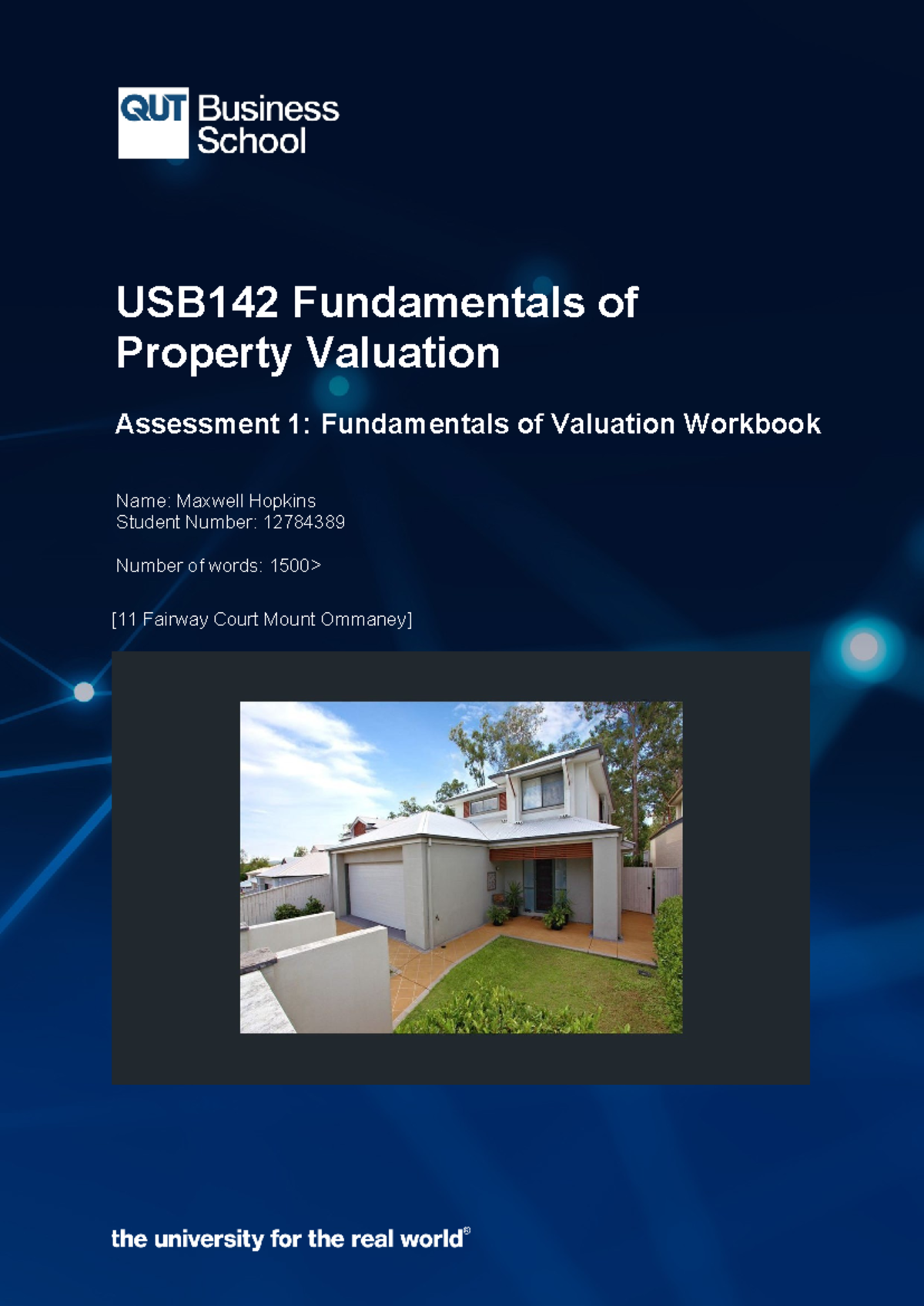 QUT Business School

USB142 Fundamentals of Property Valuation

Assessment 1: Fundamentals of Valuation Workbook

Name: Maxwell Hopkins
Student Number: 12784389

Number of words: 1500>

[11 Fairway Court Mount Ommaney]

the university for the real world®